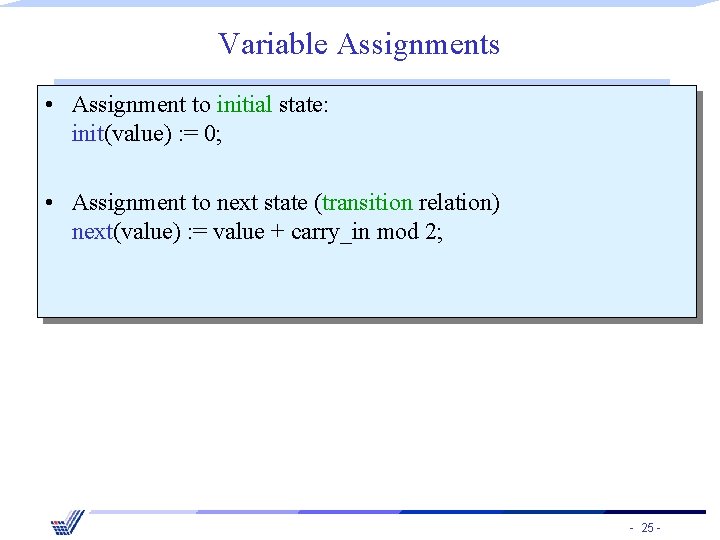 Variable Assignments

• Assignment to initial state:
init(value) := 0;

• Assignment to next state (transition relation)
next(value) := value + carry_in mod 2;

- 25 -